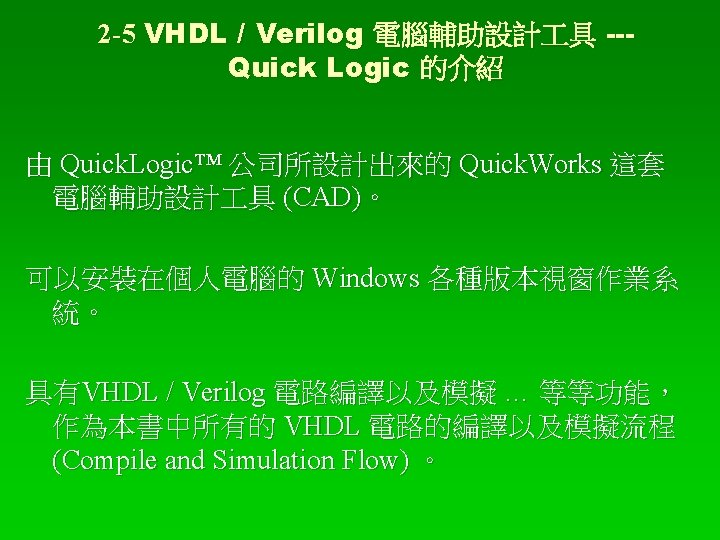 2-5 VHDL / Verilog 電腦輔助設計工具 --- Quick Logic 的介紹

由 QuickLogic™ 公司所設計出來的 QuickWorks 這套電腦輔助設計工具 (CAD)。

可以安裝在個人電腦的 Windows 各種版本視窗作業系統。

具有VHDL / Verilog 電路編譯以及模擬 … 等等功能，作為本書中所有的 VHDL 電路的編譯以及模擬流程 (Compile and Simulation Flow) 。